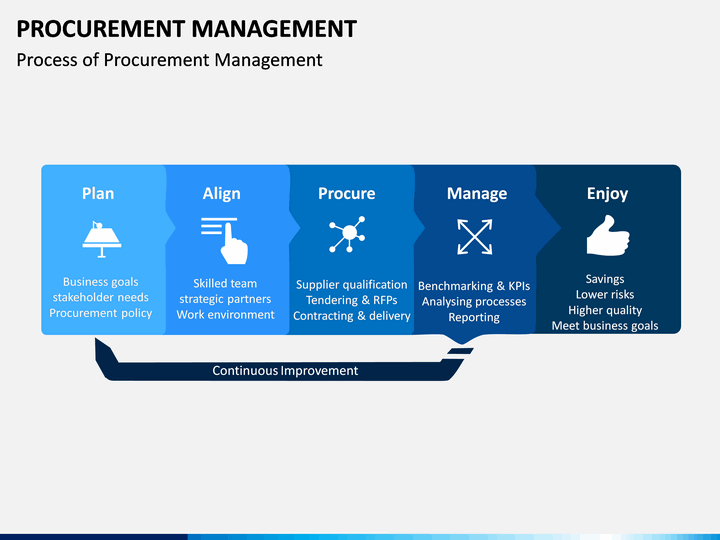 PROCUREMENT MANAGEMENT

Process of Procurement Management

Plan

Business goals
stakeholder needs
Procurement policy

Align

Skilled team
strategic partners
Work environment

Procure

Supplier qualification
Tendering & RFPs
Contracting & delivery

Manage

Benchmarking & KPIs
Analysing processes
Reporting

Enjoy

Savings
Lower risks
Higher quality
Meet business goals

Continuous Improvement